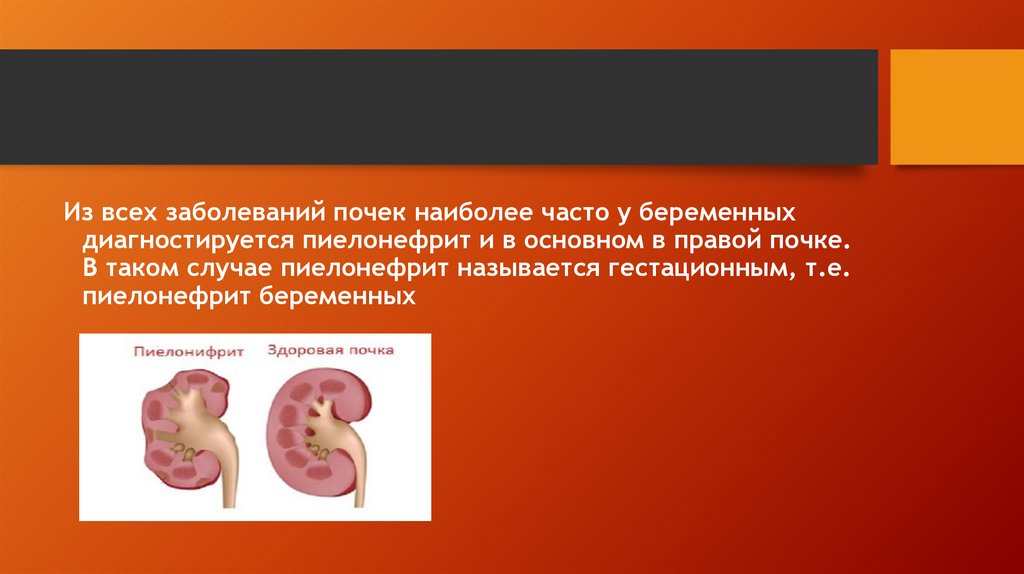 Из всех заболеваний почек наиболее часто у беременных диагностируется пиелонефрит и в основном в правой почке. В таком случае пиелонефрит называется гестационным, т.е. пиелонефрит беременных

Пиелонифрит Здоровая почка